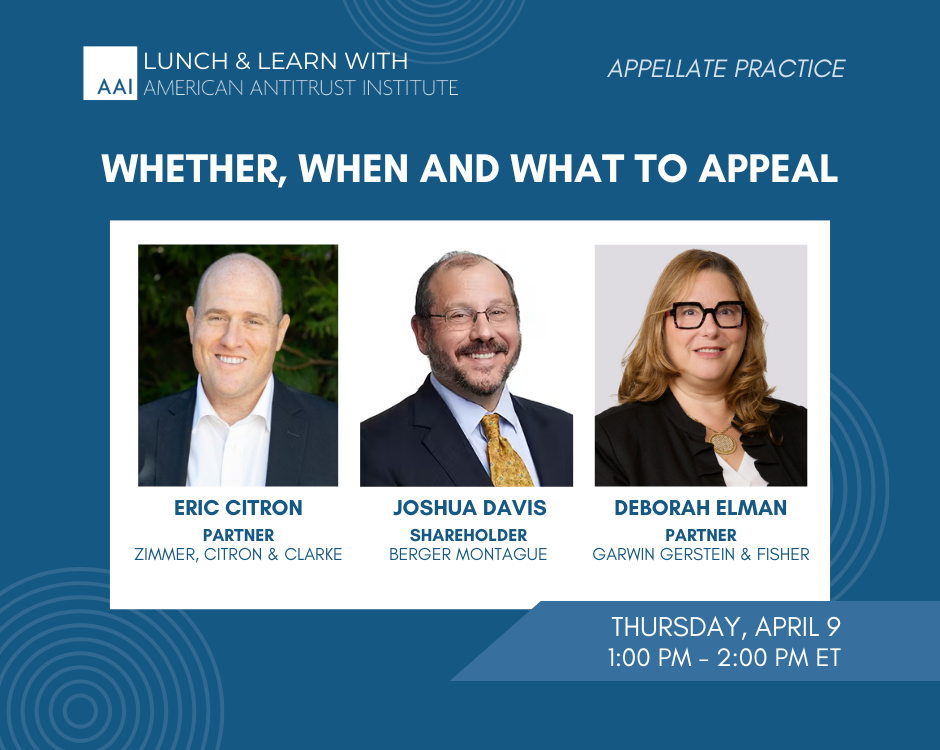 AAI LUNCH & LEARN WITH
AMERICAN ANTITRUST INSTITUTE

APPELLATE PRACTICE

WHETHER, WHEN AND WHAT TO APPEAL

ERIC CITRON
PARTNER
ZIMMER, CITRON & CLARKE

JOSHUA DAVIS
SHAREHOLDER
BERGER MONTAGUE

DEBORAH ELMAN
PARTNER
GARWIN GERSTEIN & FISHER

THURSDAY, APRIL 9
1:00 PM - 2:00 PM ET